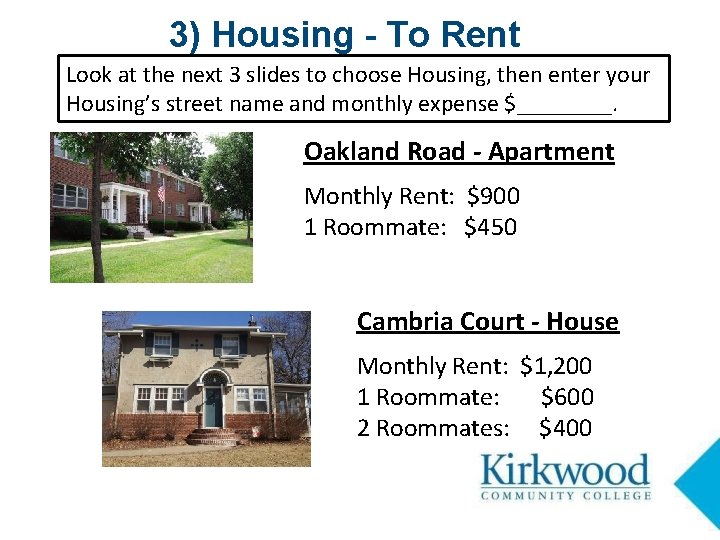 3) Housing - To Rent

Look at the next 3 slides to choose Housing, then enter your Housing's street name and monthly expense $________.

Oakland Road - Apartment

Monthly Rent: $900
1 Roommate: $450

Cambria Court - House

Monthly Rent: $1,200
1 Roommate: $600
2 Roommates: $400

Kirkwood
COMMUNITY COLLEGE